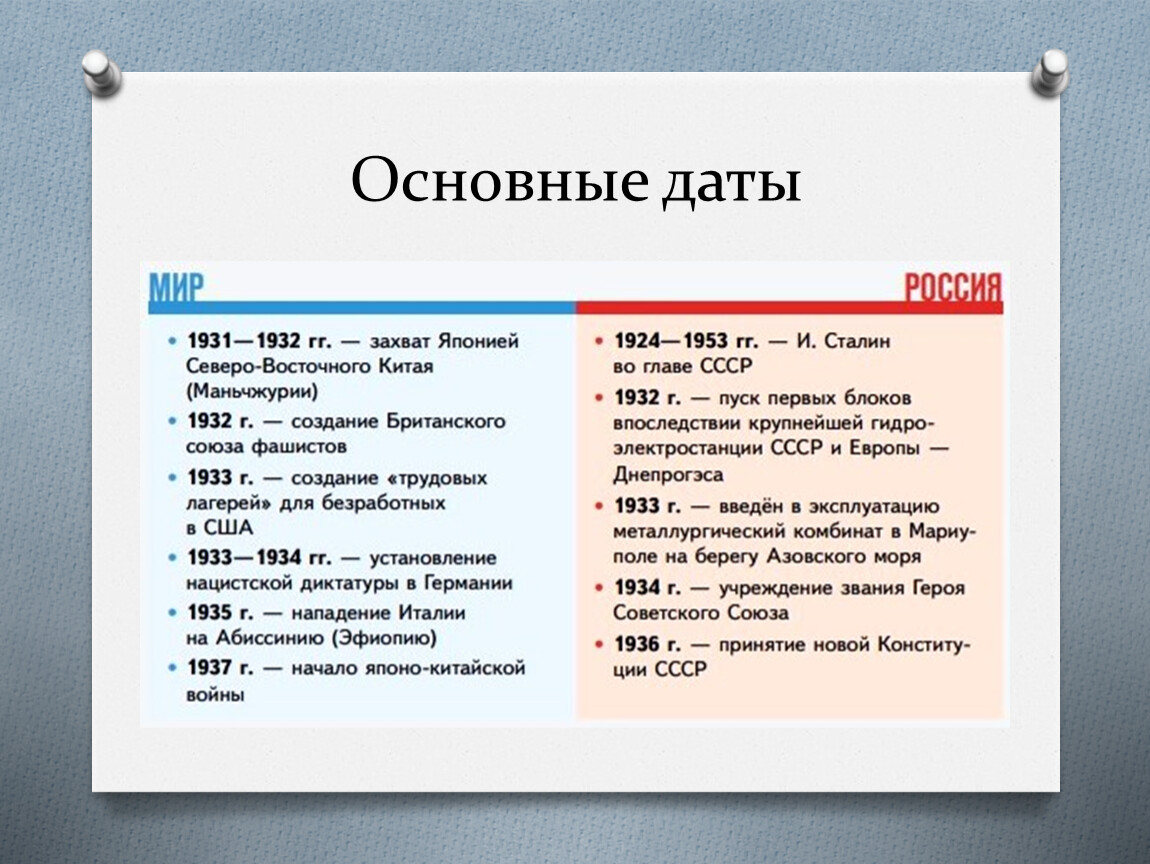 Основные даты

МИР

• 1931—1932 гг. — захват Японией Северо-Восточного Китая (Маньчжурии)
• 1932 г. — создание Британского союза фашистов
• 1933 г. — создание «трудовых лагерей» для безработных в США
• 1933—1934 гг. — установление нацистской диктатуры в Германии
• 1935 г. — нападение Италии на Абиссинию (Эфиопию)
• 1937 г. — начало японо-китайской войны

РОССИЯ

• 1924—1953 гг. — И. Сталин во главе СССР
• 1932 г. — пуск первых блоков впоследствии крупнейшей гидроэлектростанции СССР и Европы — Днепрогэса
• 1933 г. — введён в эксплуатацию металлургический комбинат в Мариуполе на берегу Азовского моря
• 1934 г. — учреждение звания Героя Советского Союза
• 1936 г. — принятие новой Конституции СССР